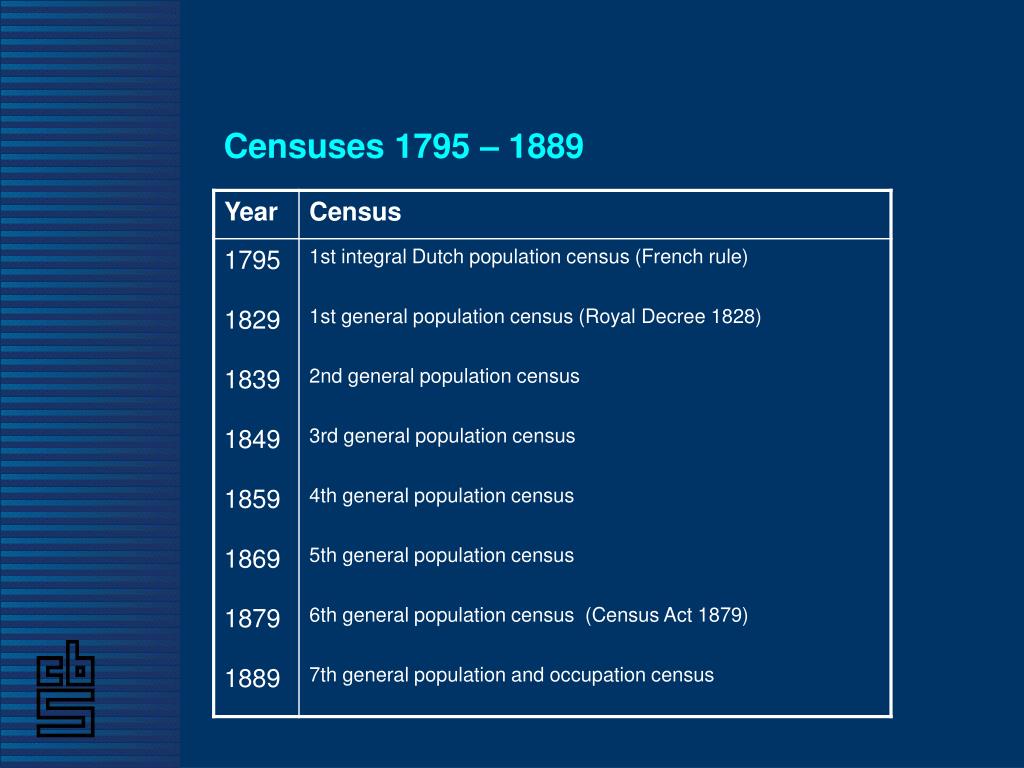 Censuses 1795 – 1889

| Year | Census |
|---|---|
| 1795 | 1st integral Dutch population census (French rule) |
| 1829 | 1st general population census (Royal Decree 1828) |
| 1839 | 2nd general population census |
| 1849 | 3rd general population census |
| 1859 | 4th general population census |
| 1869 | 5th general population census |
| 1879 | 6th general population census (Census Act 1879) |
| 1889 | 7th general population and occupation census |

cbs